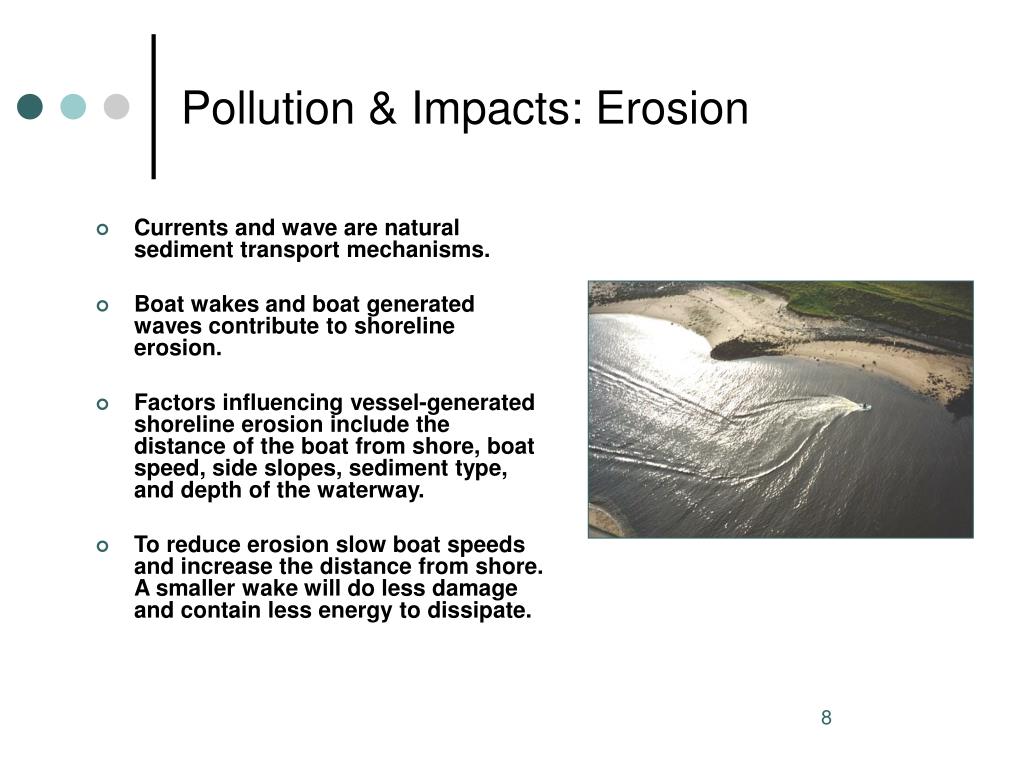 Pollution & Impacts: Erosion

Currents and wave are natural sediment transport mechanisms.

Boat wakes and boat generated waves contribute to shoreline erosion.

Factors influencing vessel-generated shoreline erosion include the distance of the boat from shore, boat speed, side slopes, sediment type, and depth of the waterway.

To reduce erosion slow boat speeds and increase the distance from shore. A smaller wake will do less damage and contain less energy to dissipate.

8